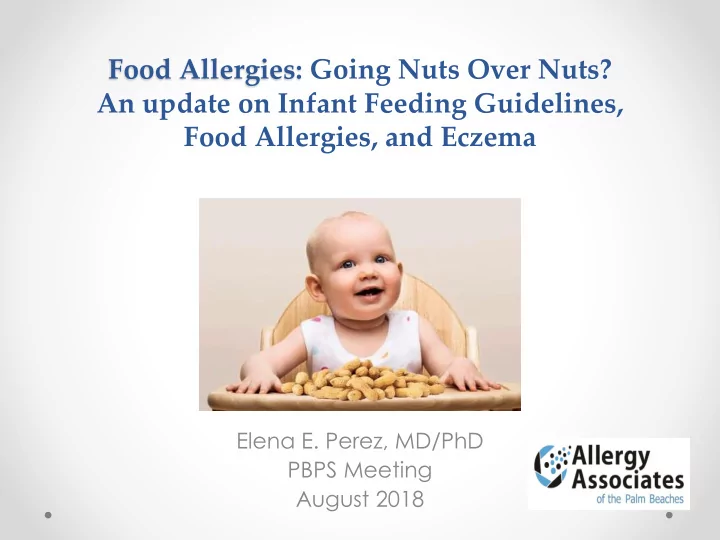 Food Allergies: Going Nuts Over Nuts?
An update on Infant Feeding Guidelines, Food Allergies, and Eczema

Elena E. Perez, MD/PhD
PBPS Meeting
August 2018

Allergy Associates
of the Palm Beaches